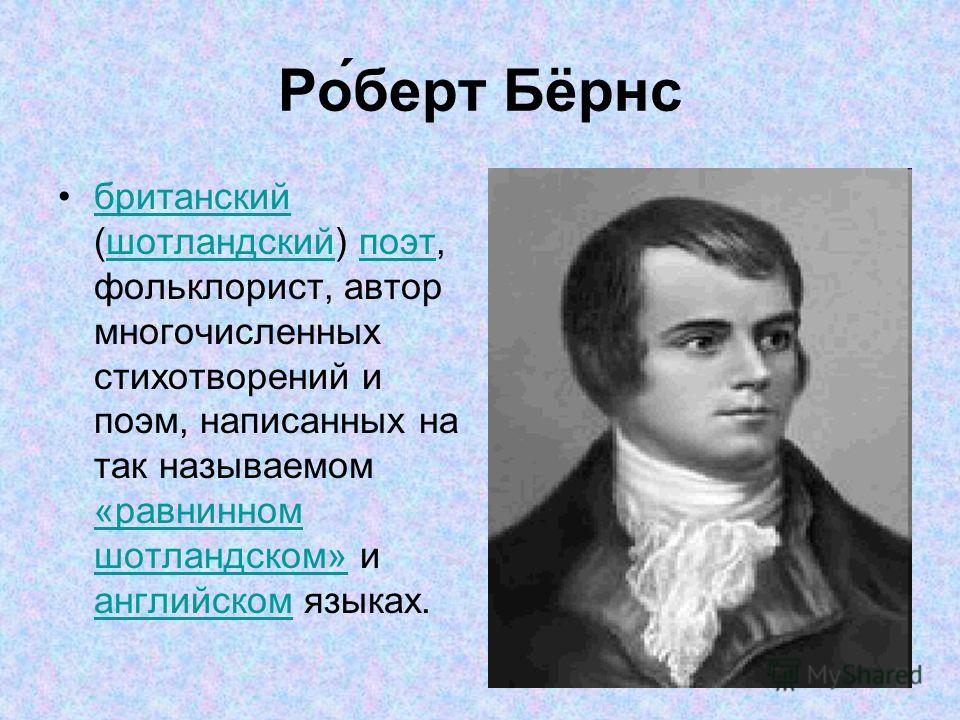 Ро́берт Бёрнс

• британский (шотландский) поэт, фольклорист, автор многочисленных стихотворений и поэм, написанных на так называемом «равнинном шотландском» и английском языках.

MyShared